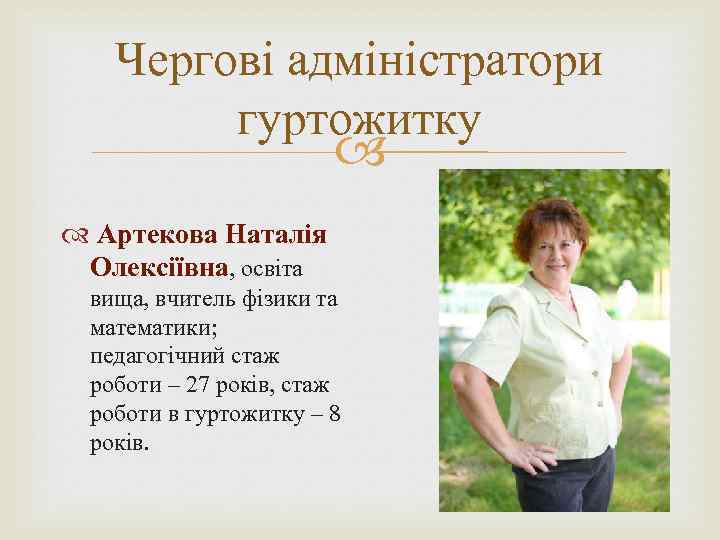 Чергові адміністратори гуртожитку

Артекова Наталія Олексіївна, освіта вища, вчитель фізики та математики; педагогічний стаж роботи – 27 років, стаж роботи в гуртожитку – 8 років.